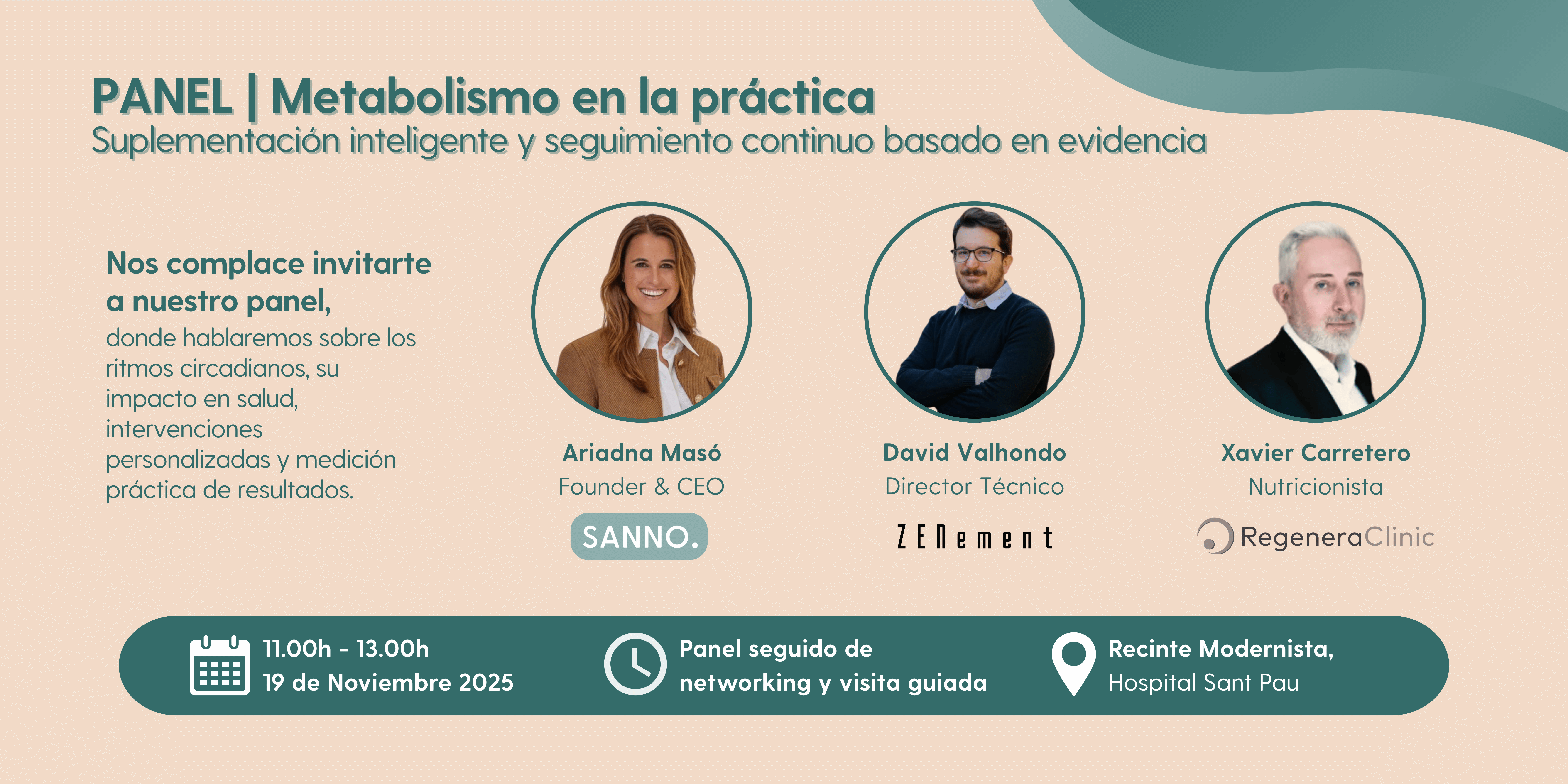 PANEL | Metabolismo en la práctica
Suplementación inteligente y seguimiento continuo basado en evidencia

Nos complace invitarte a nuestro panel,
donde hablaremos sobre los ritmos circadianos, su impacto en salud, intervenciones personalizadas y medición práctica de resultados.

Ariadna Masó
Founder & CEO
SANNO.

David Valhondo
Director Técnico
ZENement

Xavier Carretero
Nutricionista
RegeneraClinic

11.00h - 13.00h
19 de Noviembre 2025

Panel seguido de networking y visita guiada

Recinte Modernista,
Hospital Sant Pau